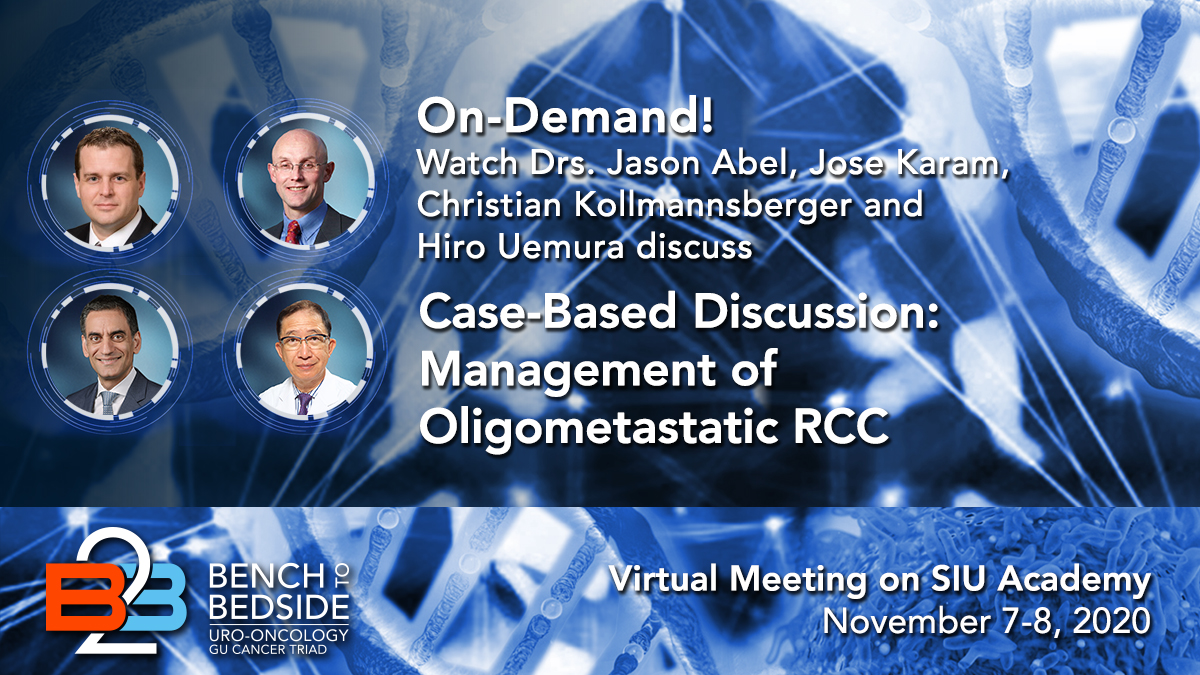 On-Demand!
Watch Drs. Jason Abel, Jose Karam, Christian Kollmannsberger and Hiro Uemura discuss

Case-Based Discussion: Management of Oligometastatic RCC

B2B
BENCH TO BEDSIDE
URO-ONCOLOGY
GU CANCER TRIAD

Virtual Meeting on SIU Academy
November 7-8, 2020